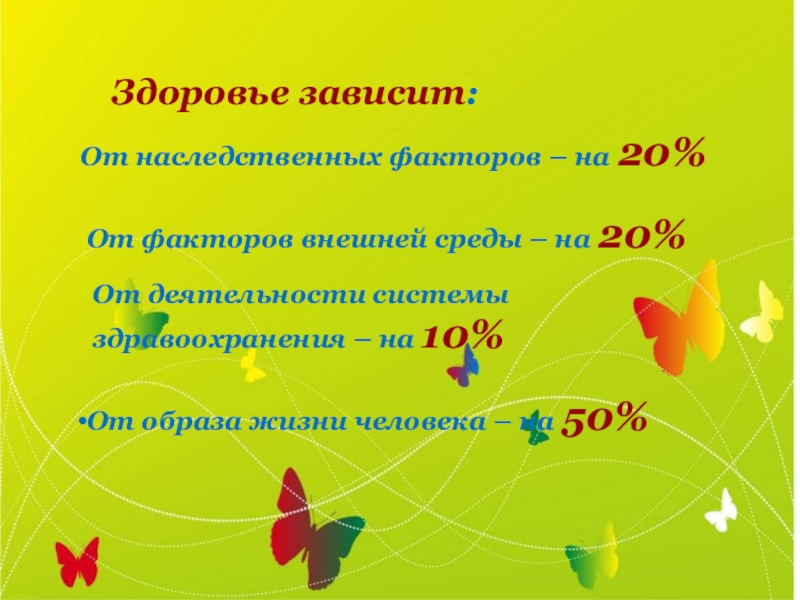 Здоровье зависит:

От наследственных факторов – на 20%

От факторов внешней среды – на 20%

От деятельности системы здравоохранения – на 10%

•От образа жизни человека – на 50%